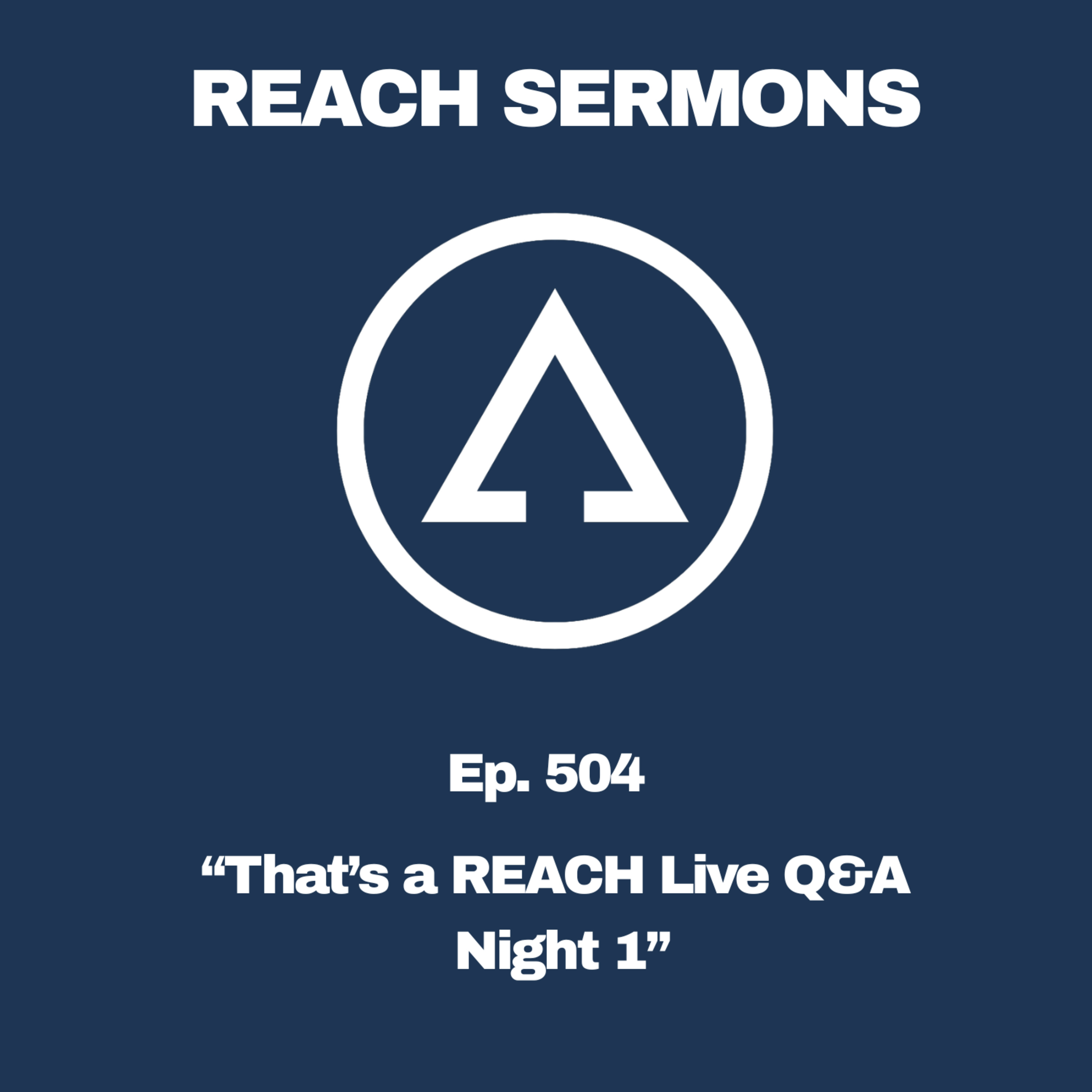 REACH SERMONS

Ep. 504

“That’s a REACH Live Q&A Night 1”